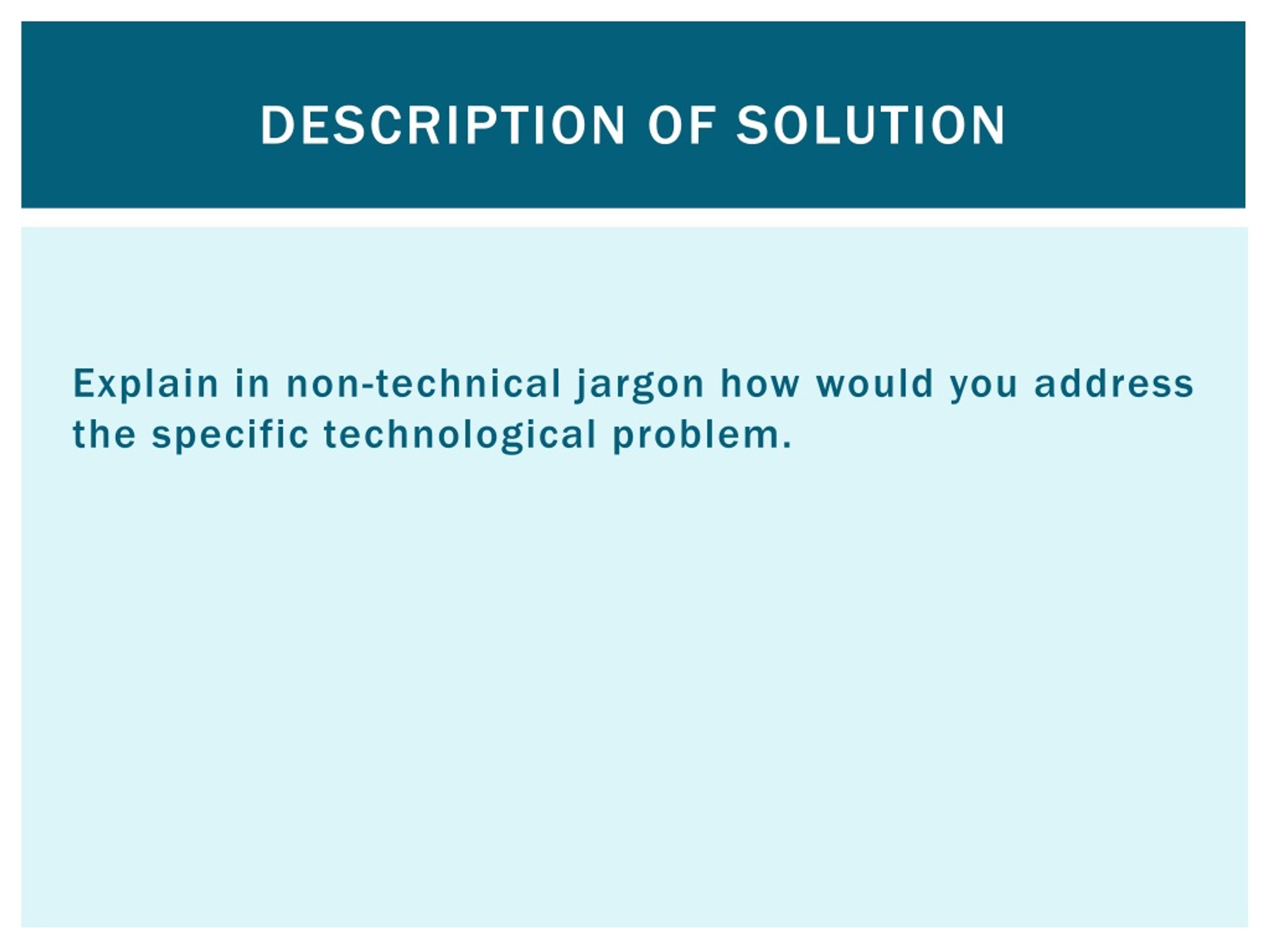 DESCRIPTION OF SOLUTION

Explain in non-technical jargon how would you address the specific technological problem.